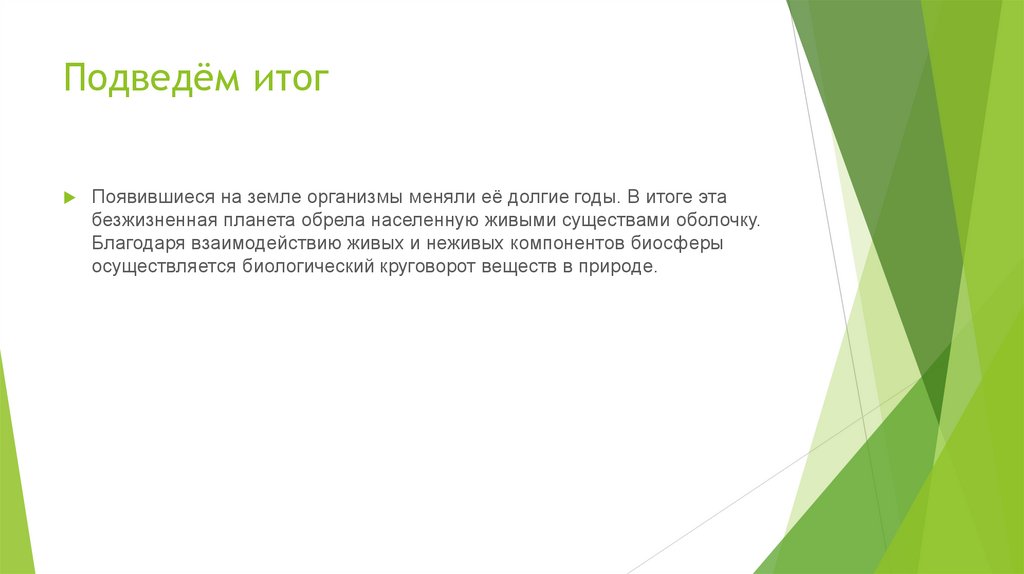 Подведём итог

Появившиеся на земле организмы меняли её долгие годы. В итоге эта безжизненная планета обрела населенную живыми существами оболочку. Благодаря взаимодействию живых и неживых компонентов биосферы осуществляется биологический круговорот веществ в природе.